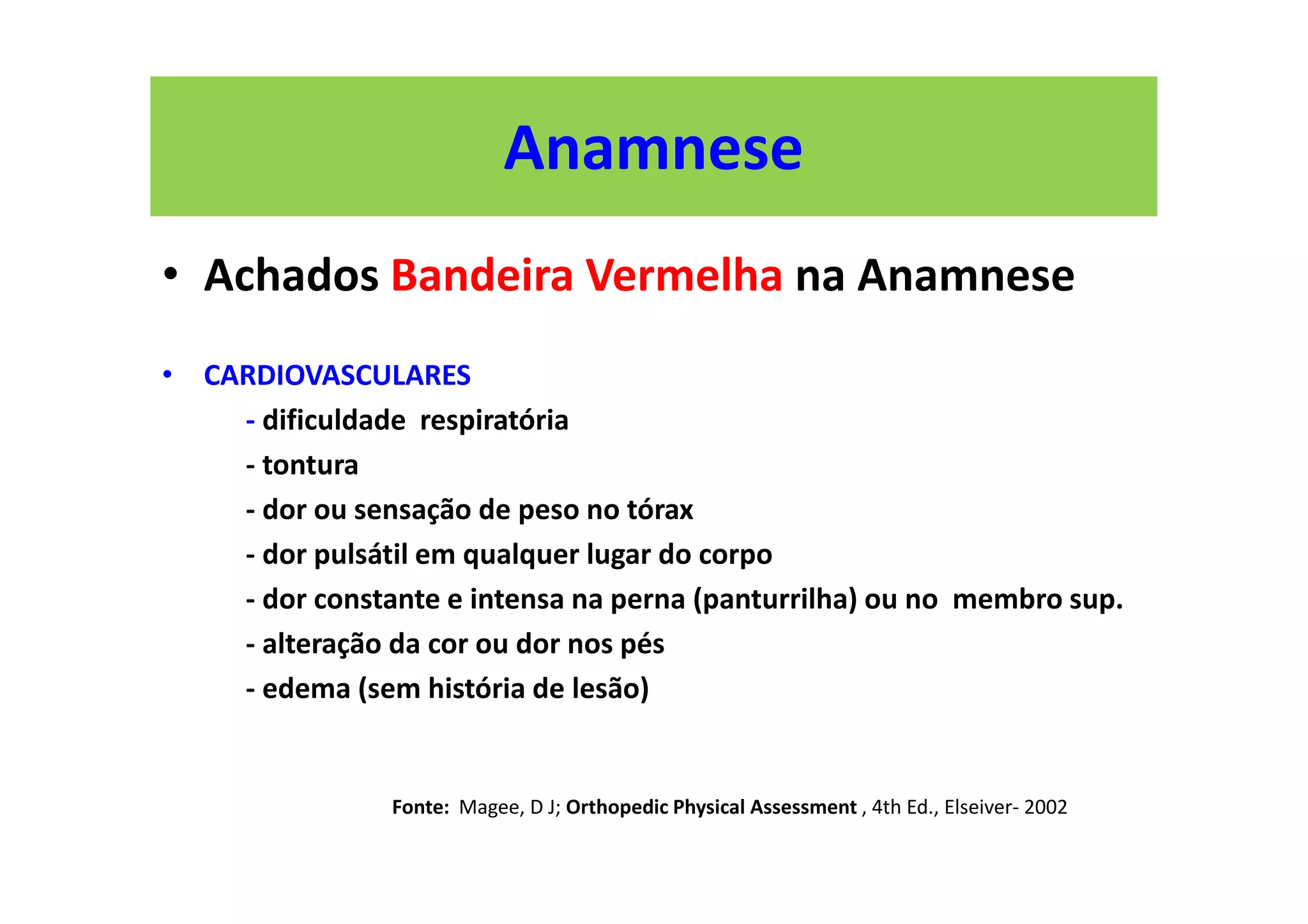 Anamnese

• Achados Bandeira Vermelha na Anamnese

• CARDIOVASCULARES

- dificuldade respiratória
- tontura
- dor ou sensação de peso no tórax
- dor pulsátil em qualquer lugar do corpo
- dor constante e intensa na perna (panturrilha) ou no membro sup.
- alteração da cor ou dor nos pés
- edema (sem história de lesão)

Fonte: Magee, D J; Orthopedic Physical Assessment , 4th Ed., Elseiver- 2002